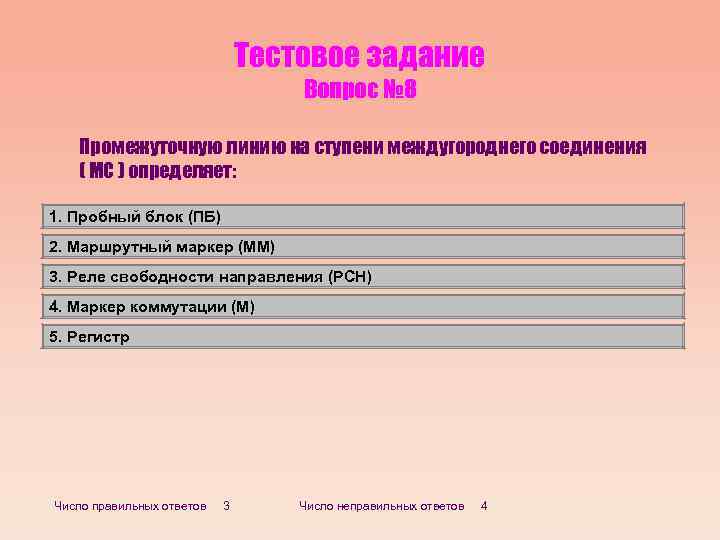 Тестовое задание
Вопрос №8

Промежуточную линию на ступени междугороднего соединения ( МС ) определяет:

1. Пробный блок (ПБ)

2. Маршрутный маркер (ММ)

3. Реле свободности направления (РСН)

4. Маркер коммутации (М)

5. Регистр

Число правильных ответов 3

Число неправильных ответов 4